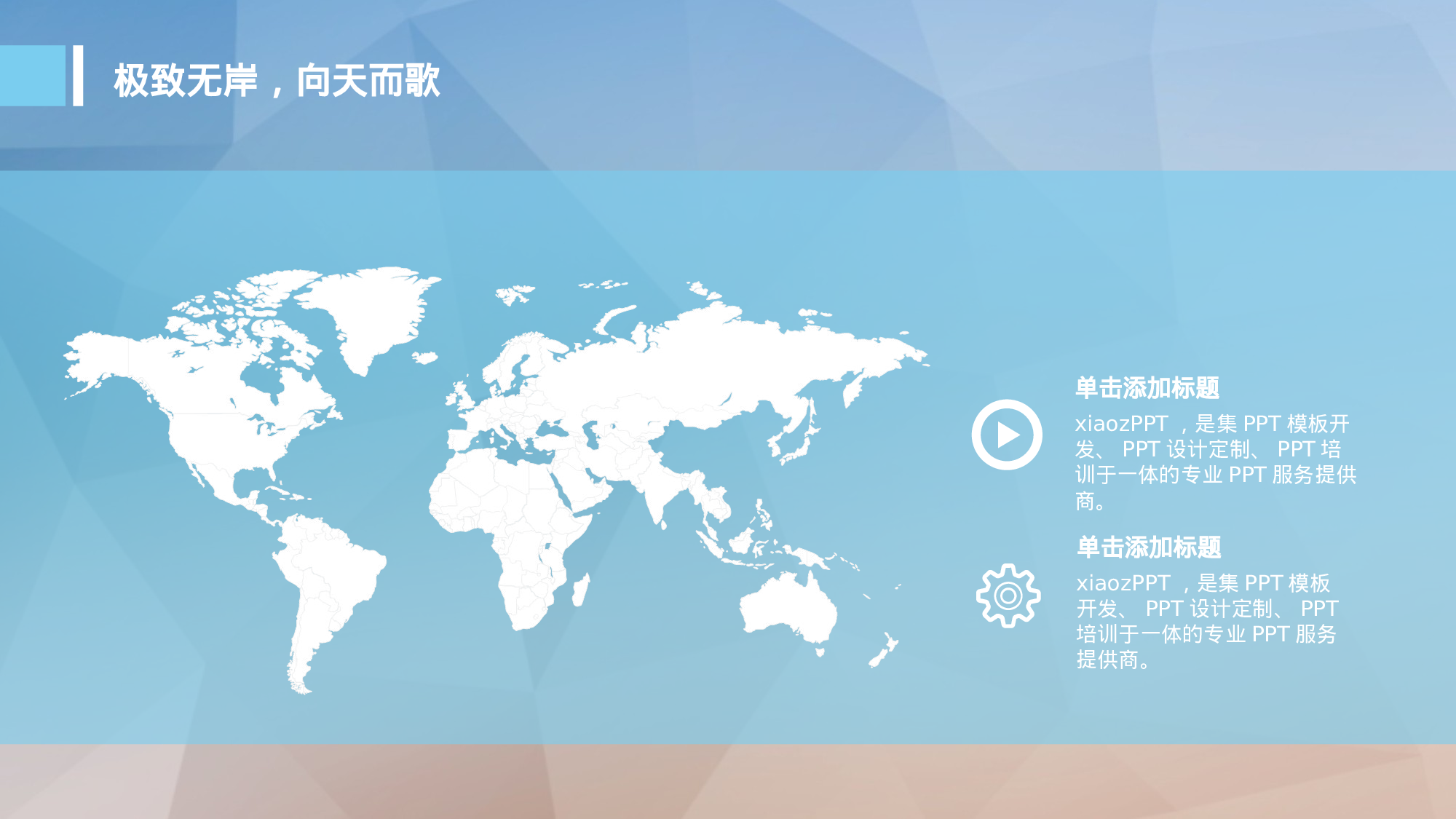 极致无岸，向天而歌

单击添加标题

xiaozPPT ，是集 PPT 模板开发、 PPT 设计定制、 PPT 培训于一体的专业 PPT 服务提供商。

单击添加标题

xiaozPPT ，是集 PPT 模板开发、 PPT 设计定制、 PPT 培训于一体的专业 PPT 服务提供商。